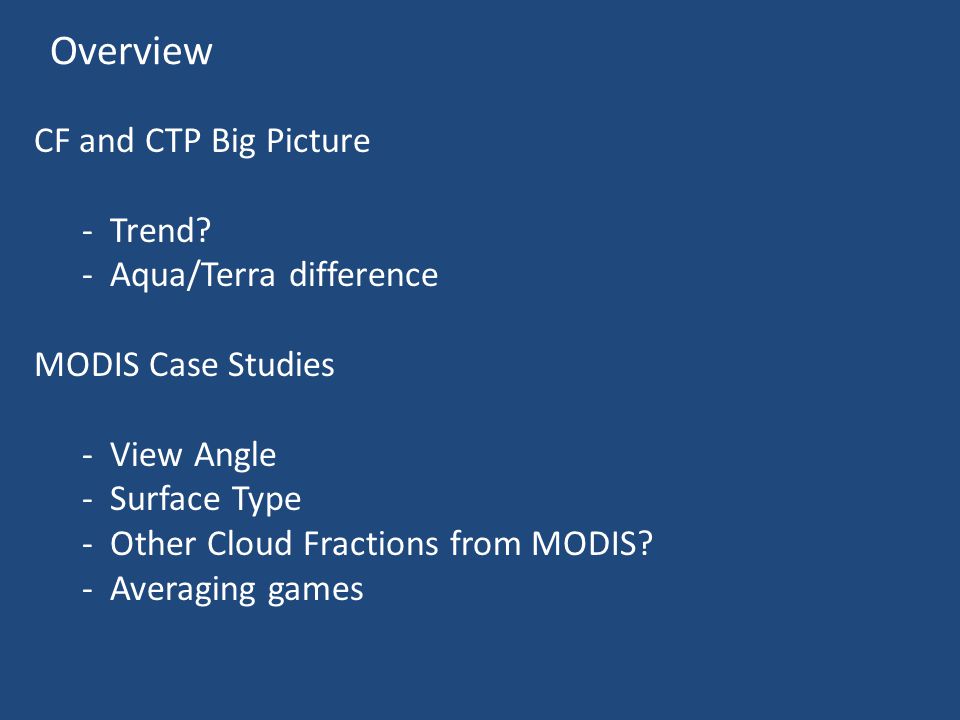 Overview

CF and CTP Big Picture

- Trend?
- Aqua/Terra difference

MODIS Case Studies

- View Angle
- Surface Type
- Other Cloud Fractions from MODIS?
- Averaging games